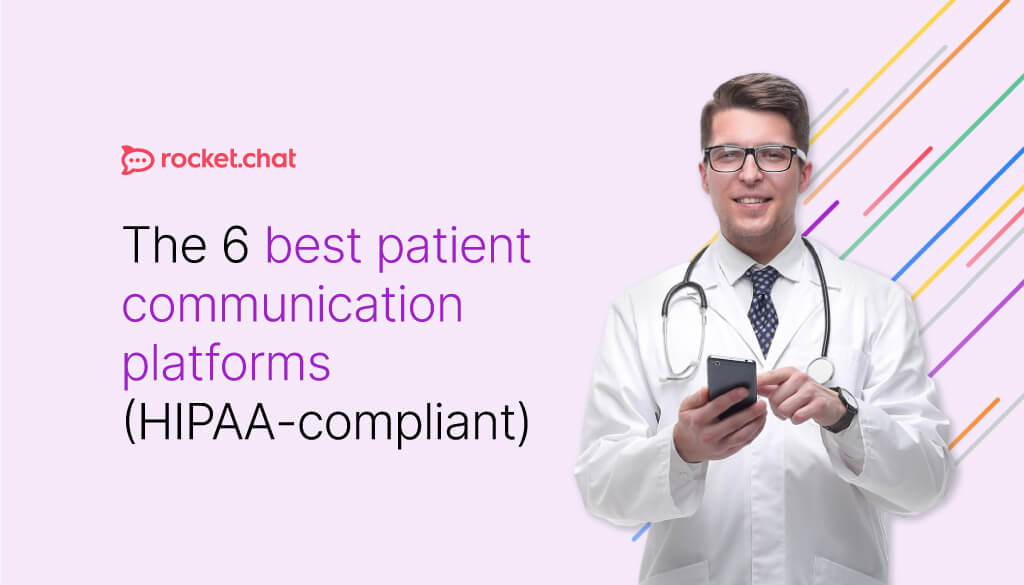 rocket.chat

The 6 best patient communication platforms (HIPAA-compliant)